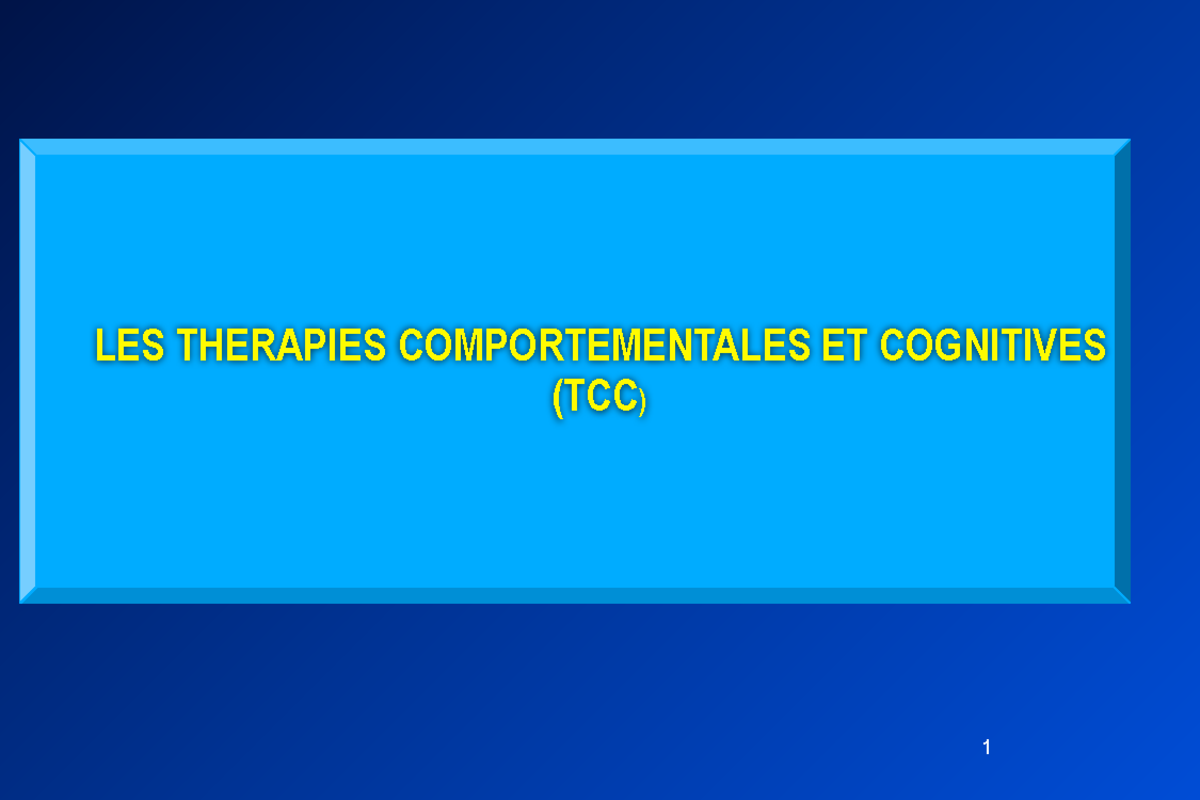 LES THERAPIES COMPORTEMENTALES ET COGNITIVES (TCC)

1